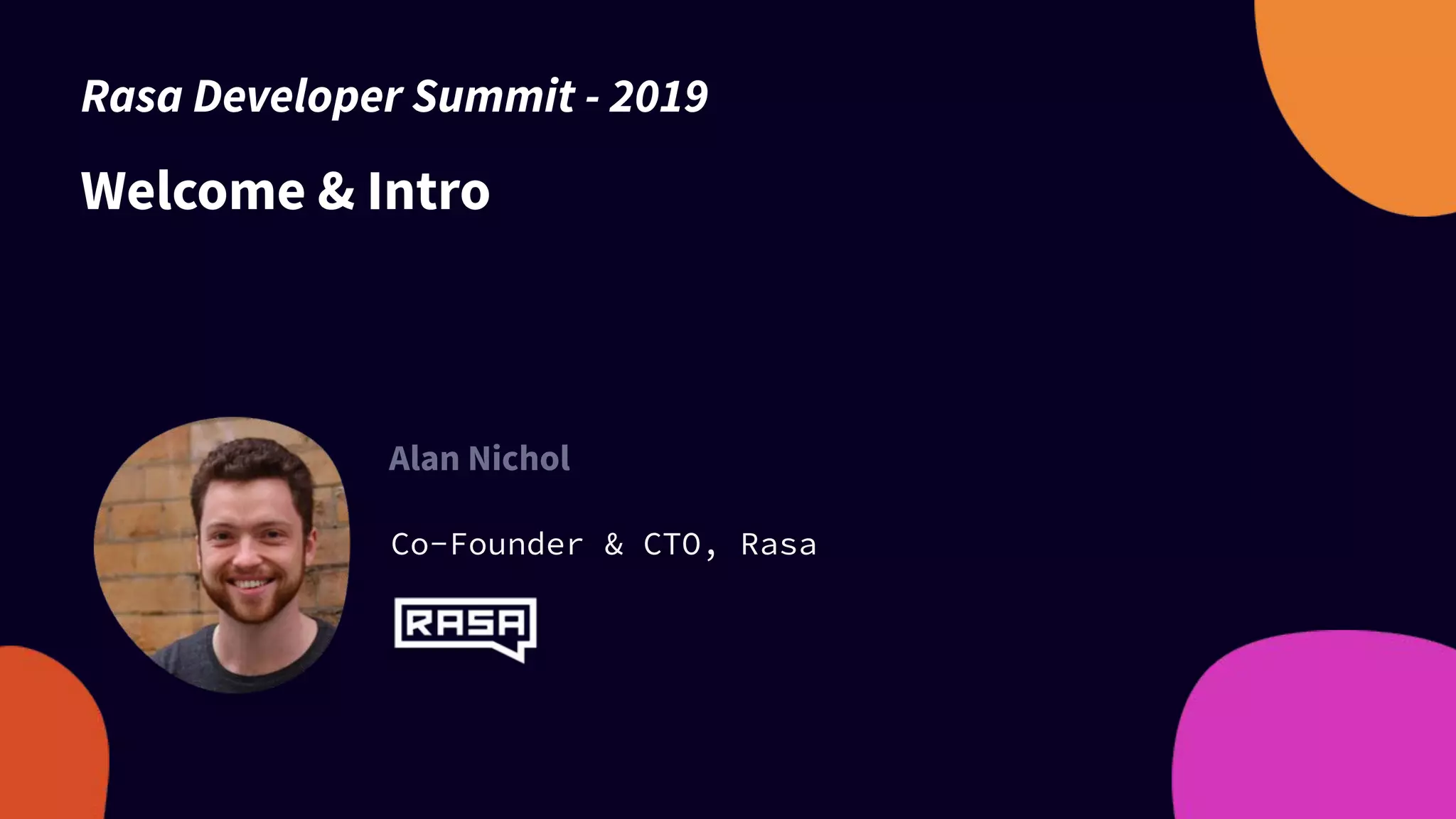 Rasa Developer Summit - 2019

Welcome & Intro

Alan Nichol

Co-Founder & CTO, Rasa

RASA